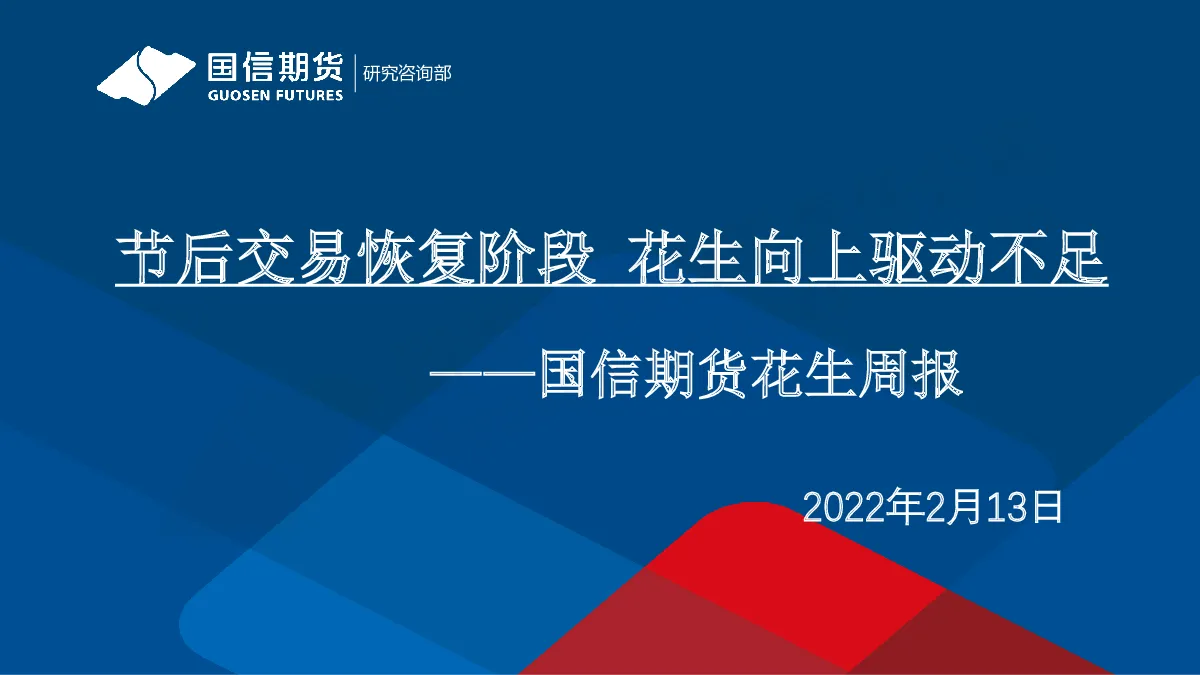 国信期货
GUOSEN FUTURES
研究咨询部

节后交易恢复阶段 花生向上驱动不足

——国信期货花生周报

2022年2月13日